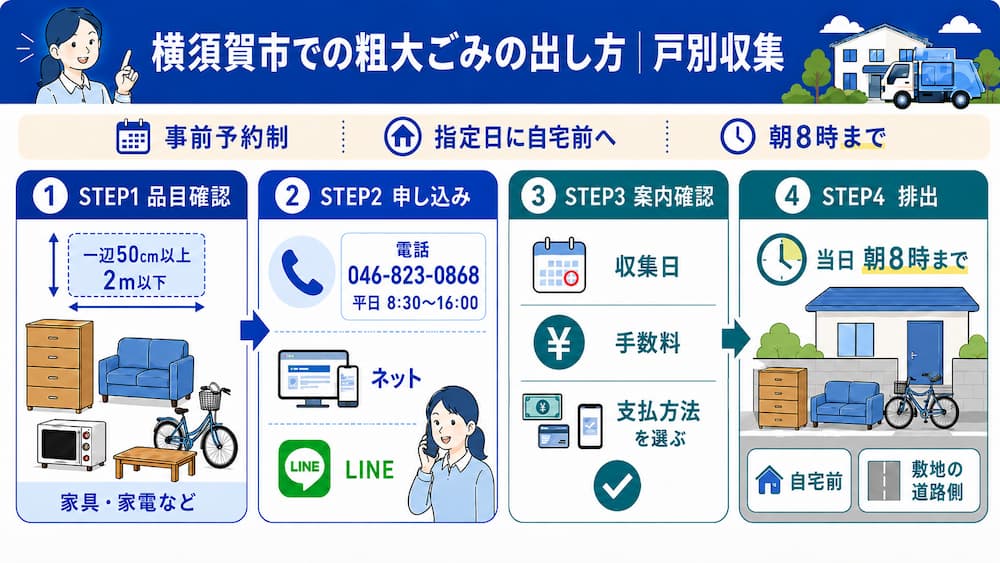 横須賀市での粗大ごみの出し方｜戸別収集

事前予約制　指定日に自宅前へ　朝8時まで

1 STEP1 品目確認

一辺50cm以上
2m以下

家具・家電など

2 STEP2 申し込み

電話
046-823-0868
平日 8:30〜16:00

ネット

LINE

LINE

3 STEP3 案内確認

収集日

手数料

支払方法を選ぶ

4 STEP4 排出

当日 朝8時まで

自宅前

敷地の道路側